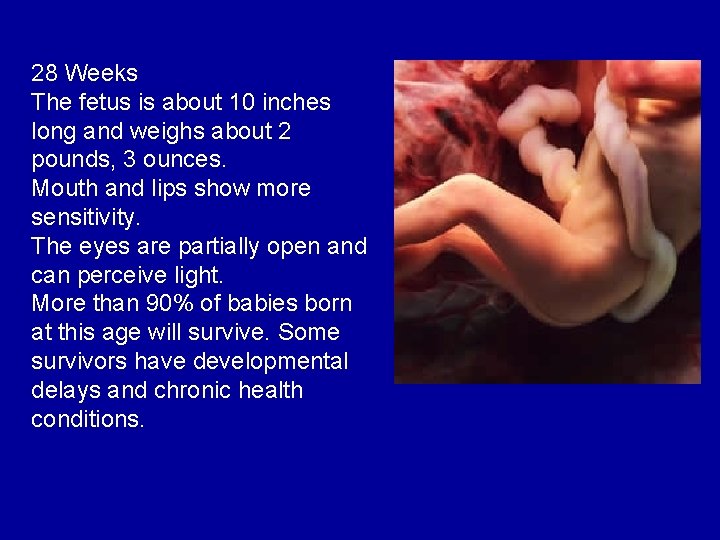 28 Weeks
The fetus is about 10 inches long and weighs about 2 pounds, 3 ounces.
Mouth and lips show more sensitivity.
The eyes are partially open and can perceive light.
More than 90% of babies born at this age will survive. Some survivors have developmental delays and chronic health conditions.